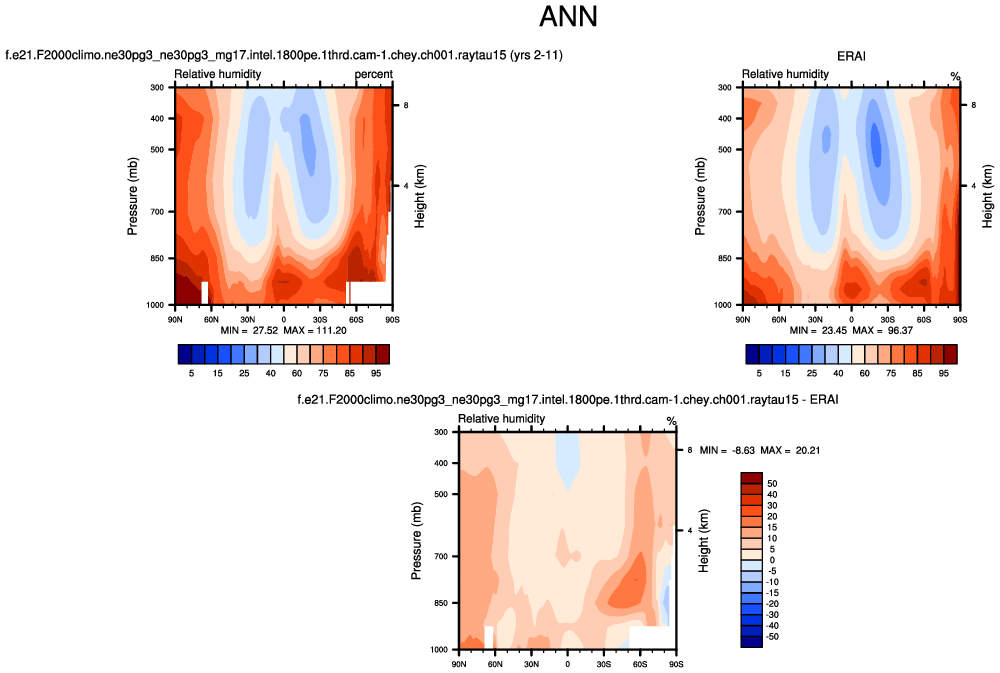 ANN

f.e21.F2000climo.ne30pg3_ne30pg3_mg17.intel.1800pe.1thrd.cam-1.chey.ch001.raytau15 (yrs 2-11)

Relative humidity percent

Pressure (mb)
300
400
500
700
850
1000

Height (km)
8
4

90N 60N 30N 0 30S 60S 90S

MIN = 27.52 MAX = 111.20

5 15 25 40 60 75 85 95

ERAI

Relative humidity %

Pressure (mb)
300
400
500
700
850
1000

Height (km)
8
4

90N 60N 30N 0 30S 60S 90S

MIN = 23.45 MAX = 96.37

5 15 25 40 60 75 85 95

f.e21.F2000climo.ne30pg3_ne30pg3_mg17.intel.1800pe.1thrd.cam-1.chey.ch001.raytau15 - ERAI

Relative humidity %

Pressure (mb)
300
400
500
700
850
1000

Height (km)
8
4

MIN = -8.63 MAX = 20.21

90N 60N 30N 0 30S 60S 90S

50
40
30
20
15
10
5
0
-5
-10
-15
-20
-30
-40
-50